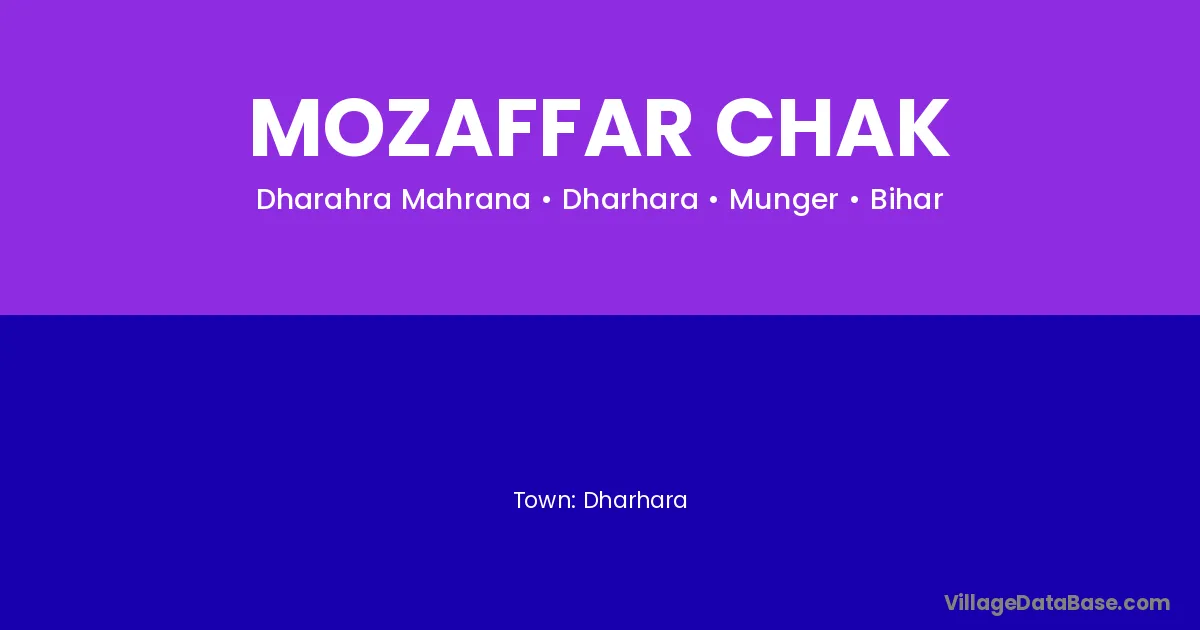 MOZAFFAR CHAK

Dharahra Mahrana • Dharhara • Munger • Bihar

Town: Dharhara

VillageDataBase.com